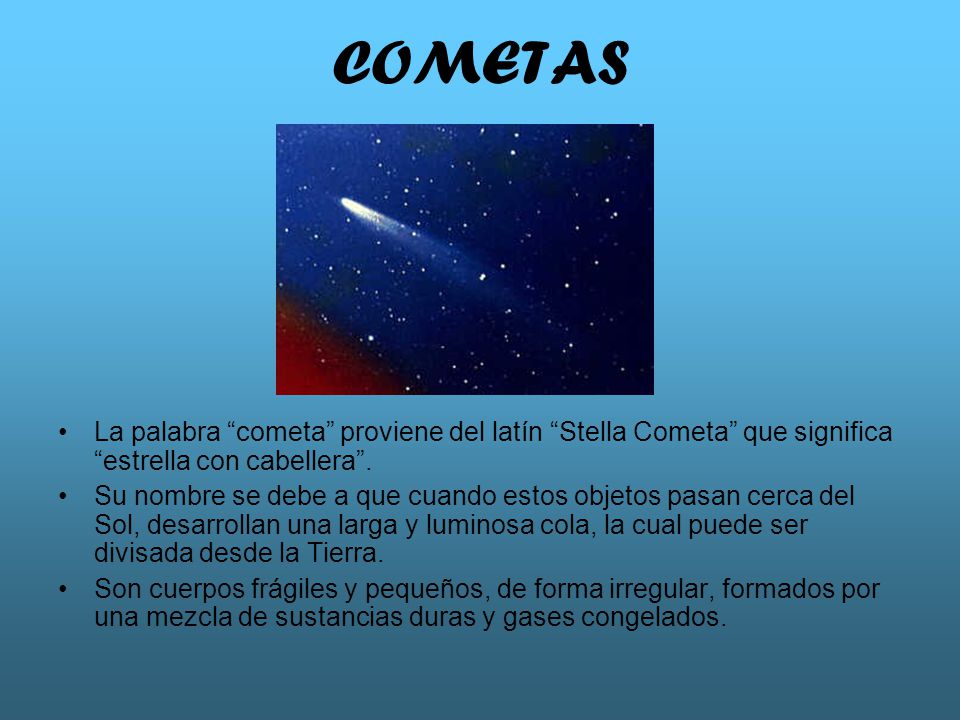 COMETAS

• La palabra “cometa” proviene del latín “Stella Cometa” que significa “estrella con cabellera”.

• Su nombre se debe a que cuando estos objetos pasan cerca del Sol, desarrollan una larga y luminosa cola, la cual puede ser divisada desde la Tierra.

• Son cuerpos frágiles y pequeños, de forma irregular, formados por una mezcla de sustancias duras y gases congelados.